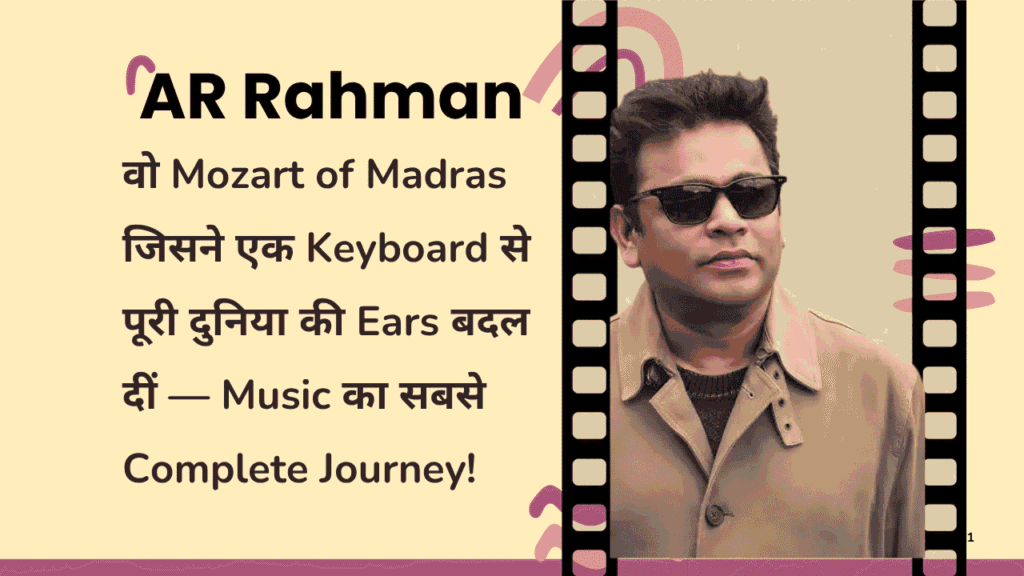 AR Rahman

वो Mozart of Madras जिसने एक Keyboard से पूरी दुनिया की Ears बदल दीं — Music का सबसे Complete Journey!

1